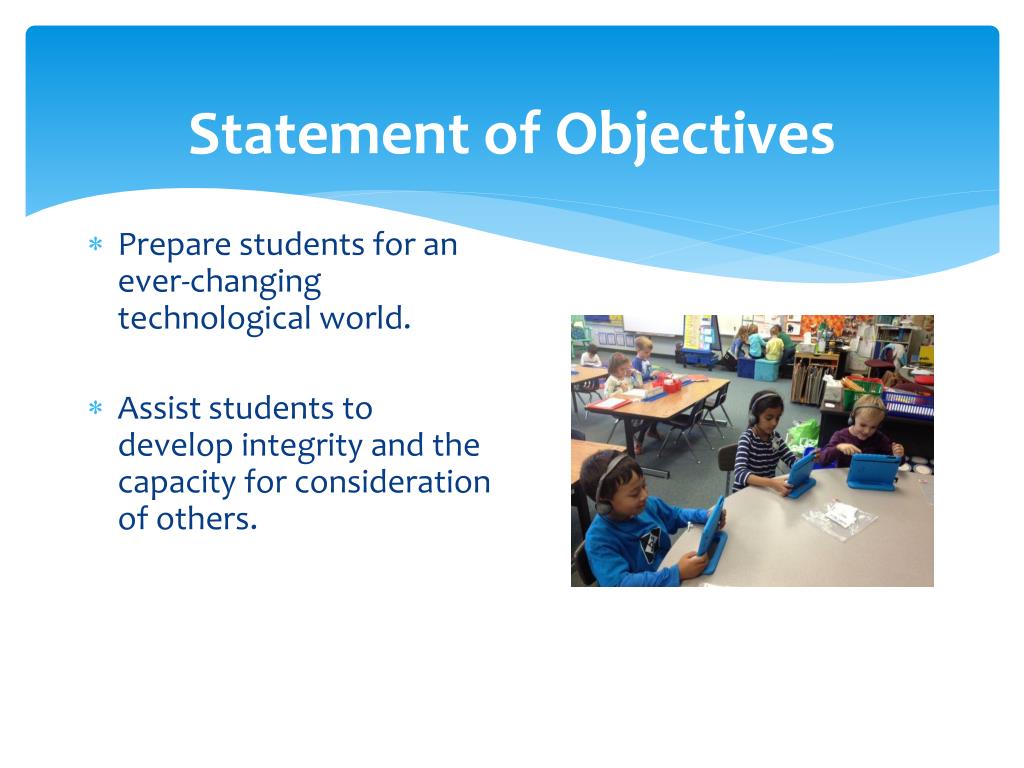 Statement of Objectives

* Prepare students for an ever-changing technological world.

* Assist students to develop integrity and the capacity for consideration of others.